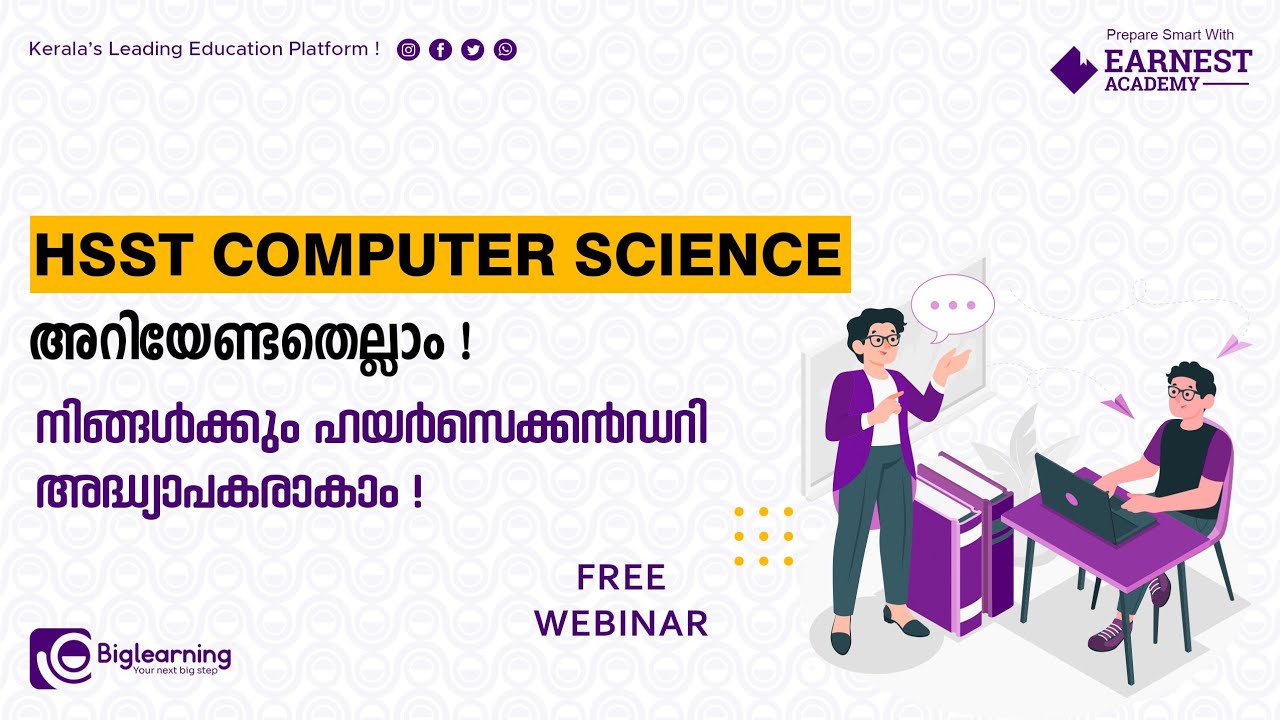 Kerala's Leading Education Platform !

Prepare Smart With
EARNEST
ACADEMY

HSST COMPUTER SCIENCE

അറിയേണ്ടതെല്ലാം !

നിങ്ങൾക്കും ഹയർസെക്കൻഡറി അദ്ധ്യാപകരാകാം !

FREE
WEBINAR

Biglearning
Your next big step